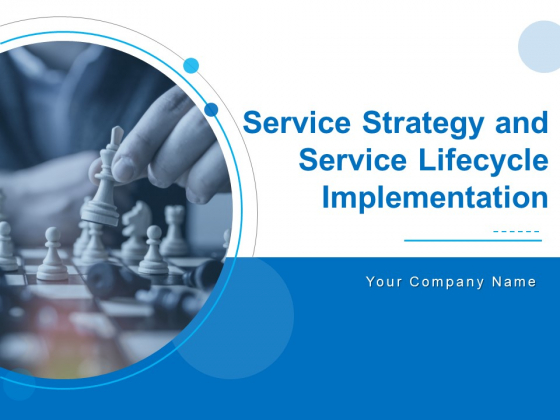 Service Strategy and Service Lifecycle Implementation

Your Company Name